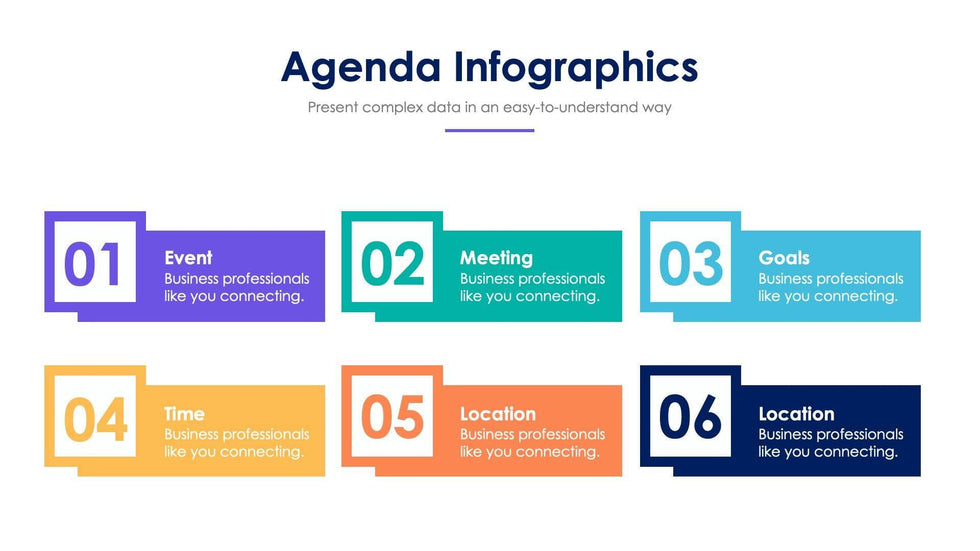 Agenda Infographics

Present complex data in an easy-to-understand way

01

Event
Business professionals like you connecting.

02

Meeting
Business professionals like you connecting.

03

Goals
Business professionals like you connecting.

04

Time
Business professionals like you connecting.

05

Location
Business professionals like you connecting.

06

Location
Business professionals like you connecting.